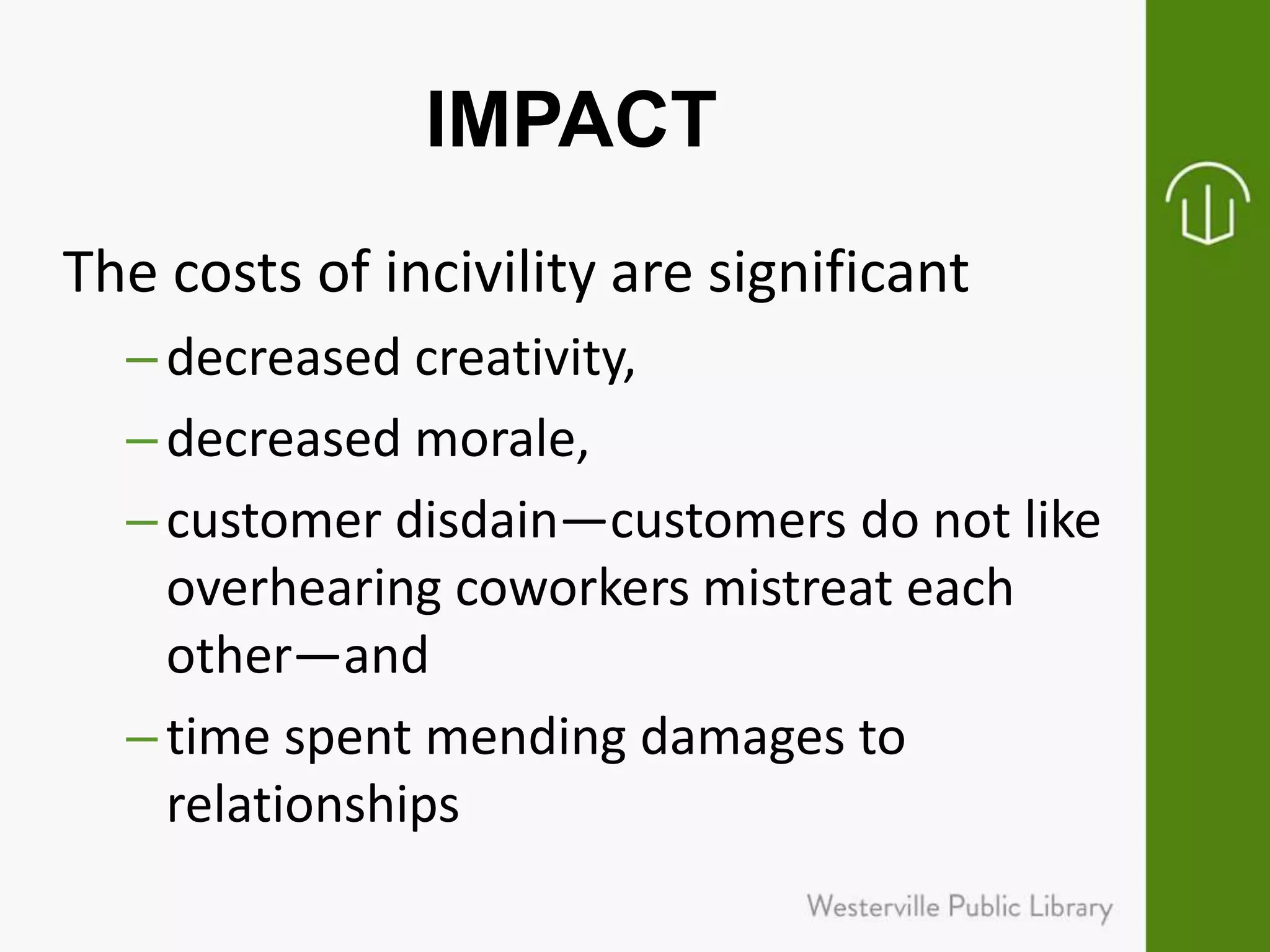 IMPACT

The costs of incivility are significant

– decreased creativity,

– decreased morale,

– customer disdain—customers do not like overhearing coworkers mistreat each other—and

– time spent mending damages to relationships

Westerville Public Library